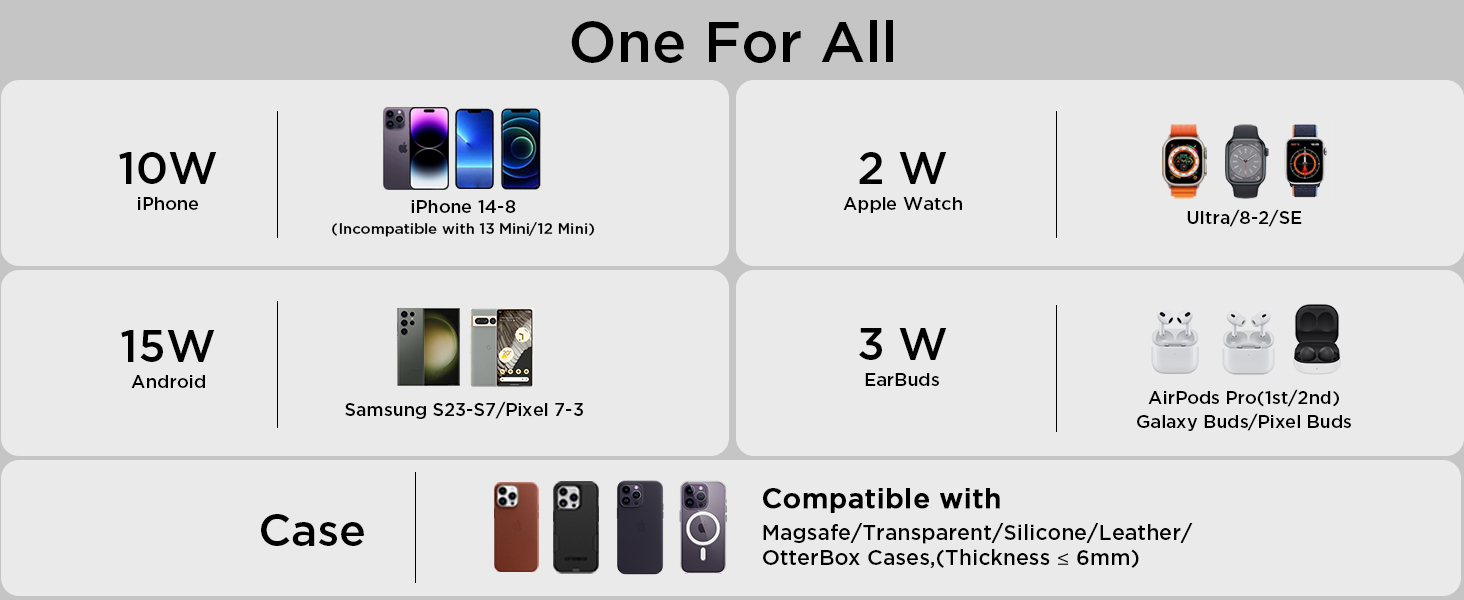 One For All

10W
iPhone

iPhone 14-8
(Incompatible with 13 Mini/12 Mini)

2 W
Apple Watch

Ultra/8-2/SE

15W
Android

Samsung S23-S7/Pixel 7-3

3 W
EarBuds

AirPods Pro(1st/2nd)
Galaxy Buds/Pixel Buds

Case

Compatible with
Magsafe/Transparent/Silicone/Leather/
OtterBox Cases,(Thickness ≤ 6mm)